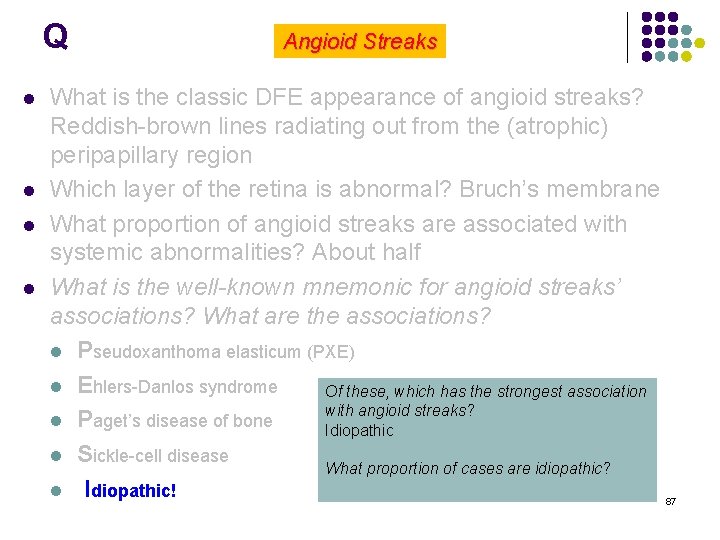 Q

Angioid Streaks

- What is the classic DFE appearance of angioid streaks? Reddish-brown lines radiating out from the (atrophic) peripapillary region
- Which layer of the retina is abnormal? Bruch's membrane
- What proportion of angioid streaks are associated with systemic abnormalities? About half
- What is the well-known mnemonic for angioid streaks' associations? What are the associations?
  - Pseudoxanthoma elasticum (PXE)
  - Ehlers-Danlos syndrome
  - Paget's disease of bone
  - Sickle-cell disease
  - Idiopathic!

Of these, which has the strongest association with angioid streaks?
Idiopathic

What proportion of cases are idiopathic?

87